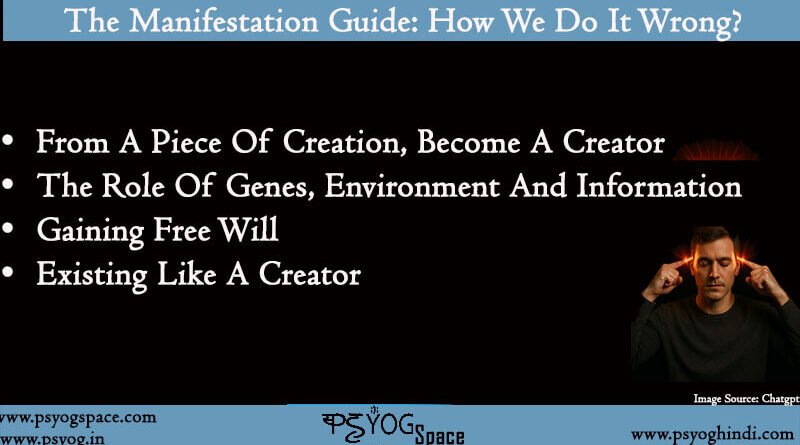 The Manifestation Guide: How We Do It Wrong?

• From A Piece Of Creation, Become A Creator
• The Role Of Genes, Environment And Information
• Gaining Free Will
• Existing Like A Creator

Image Source: Chatgpt

www.psyogspace.com
www.psyog.in

PSYOG Space

www.psyoghindi.com